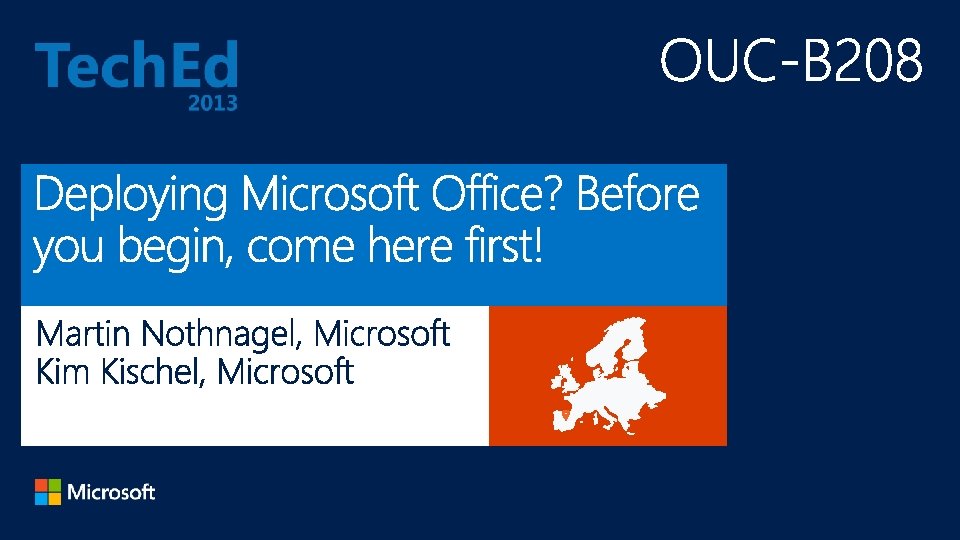 TechEd
2013

OUC-B208

Deploying Microsoft Office? Before you begin, come here first!

Martin Nothnagel, Microsoft
Kim Kischel, Microsoft

Microsoft